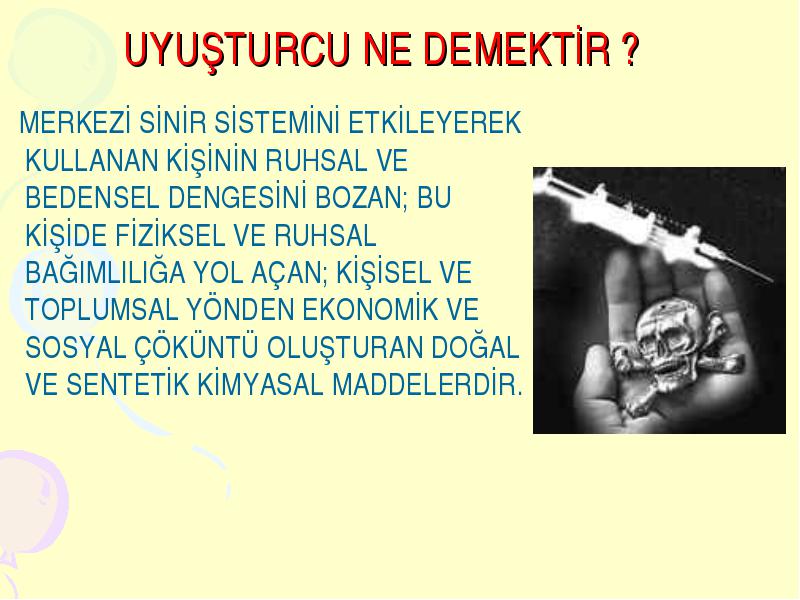 UYUŞTURCU NE DEMEKTİR ?

MERKEZİ SİNİR SİSTEMİNİ ETKİLEYEREK KULLANAN KİŞİNİN RUHSAL VE BEDENSEL DENGESİNİ BOZAN; BU KİŞİDE FİZİKSEL VE RUHSAL BAĞIMLILIĞA YOL AÇAN; KİŞİSEL VE TOPLUMSAL YÖNDEN EKONOMİK VE SOSYAL ÇÖKÜNTÜ OLUŞTURAN DOĞAL VE SENTETİK KİMYASAL MADDELERDİR.